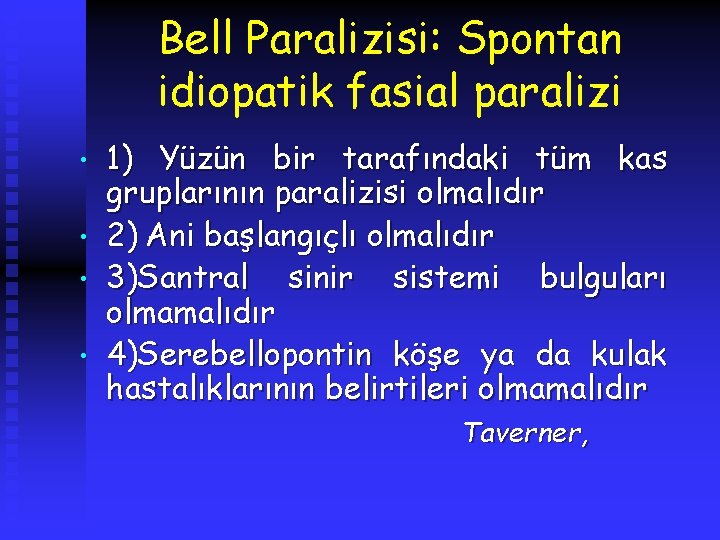 Bell Paralizisi: Spontan idiopatik fasial paralizi

• 1) Yüzün bir tarafındaki tüm kas gruplarının paralizisi olmalıdır
• 2) Ani başlangıçlı olmalıdır
• 3)Santral sinir sistemi bulguları olmamalıdır
• 4)Serebellopontin köşe ya da kulak hastalıklarının belirtileri olmamalıdır

Taverner,